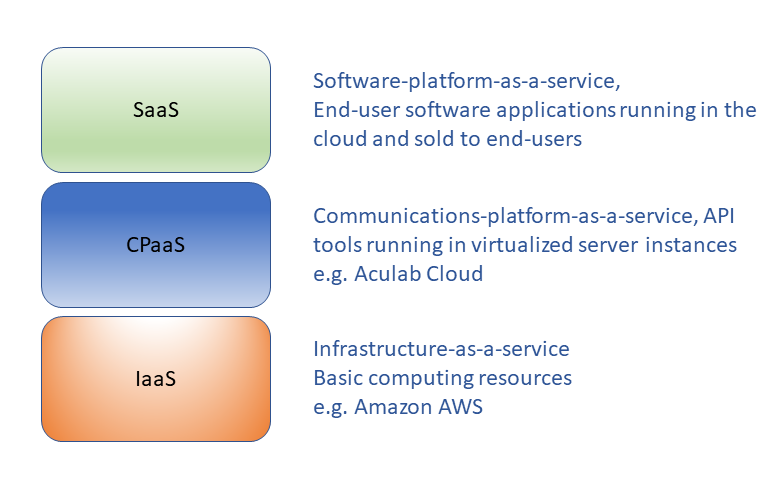 SaaS

Software-platform-as-a-service,
End-user software applications running in the cloud and sold to end-users

CPaaS

Communications-platform-as-a-service, API tools running in virtualized server instances e.g. Aculab Cloud

IaaS

Infrastructure-as-a-service
Basic computing resources
e.g. Amazon AWS